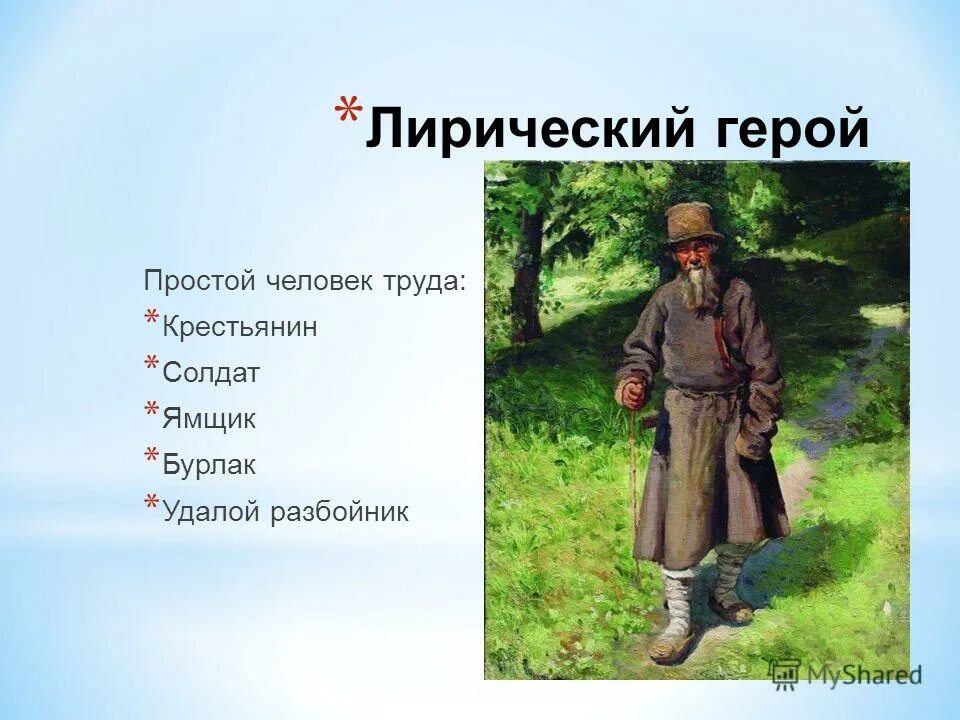 * Лирический герой

Простой человек труда:
* Крестьянин
* Солдат
* Ямщик
* Бурлак
* Удалой разбойник

MyShared